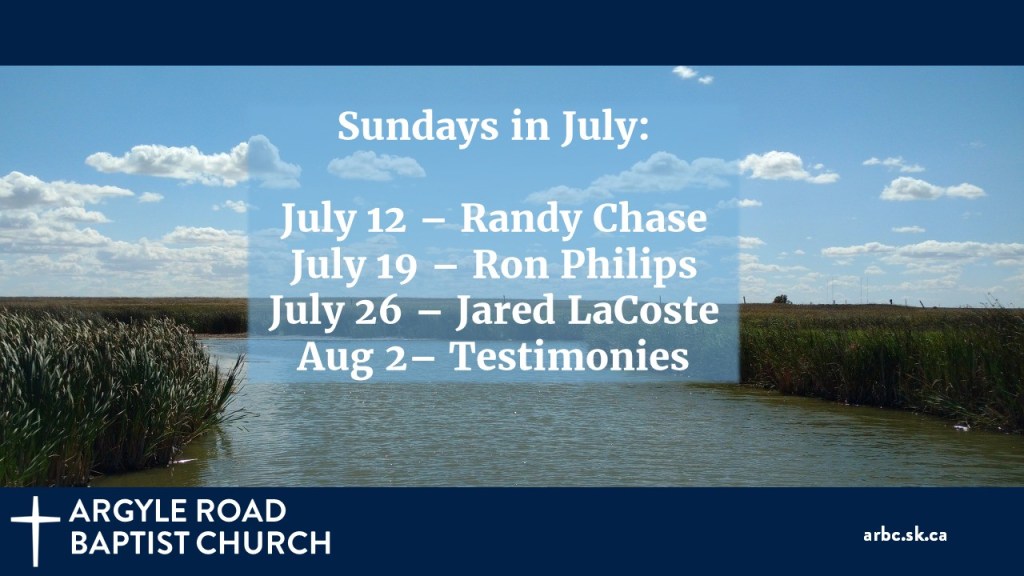 Sundays in July:

July 12 – Randy Chase
July 19 – Ron Philips
July 26 – Jared LaCoste
Aug 2– Testimonies

ARGYLE ROAD
BAPTIST CHURCH

arbc.sk.ca